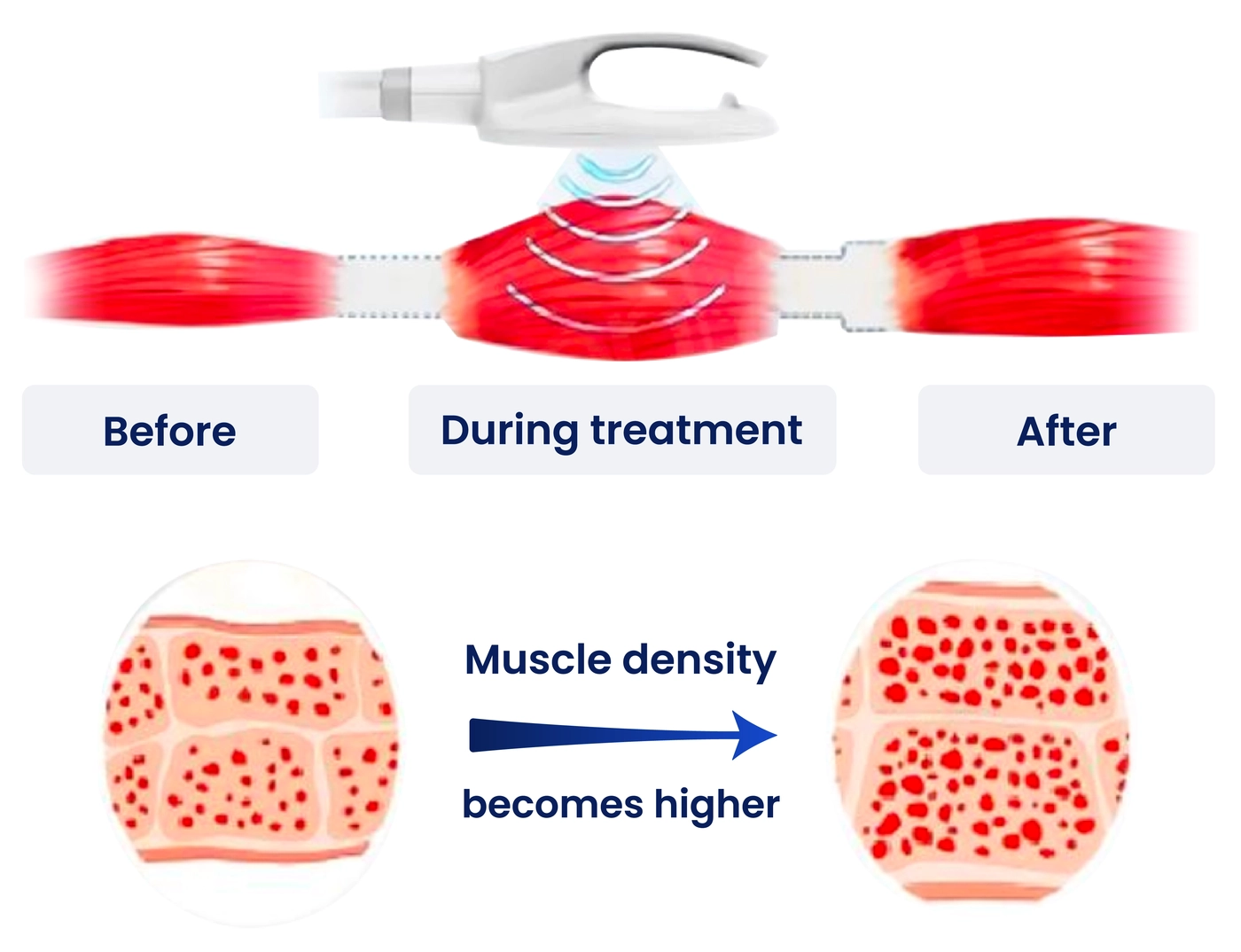 Before

During treatment

After

Muscle density

becomes higher